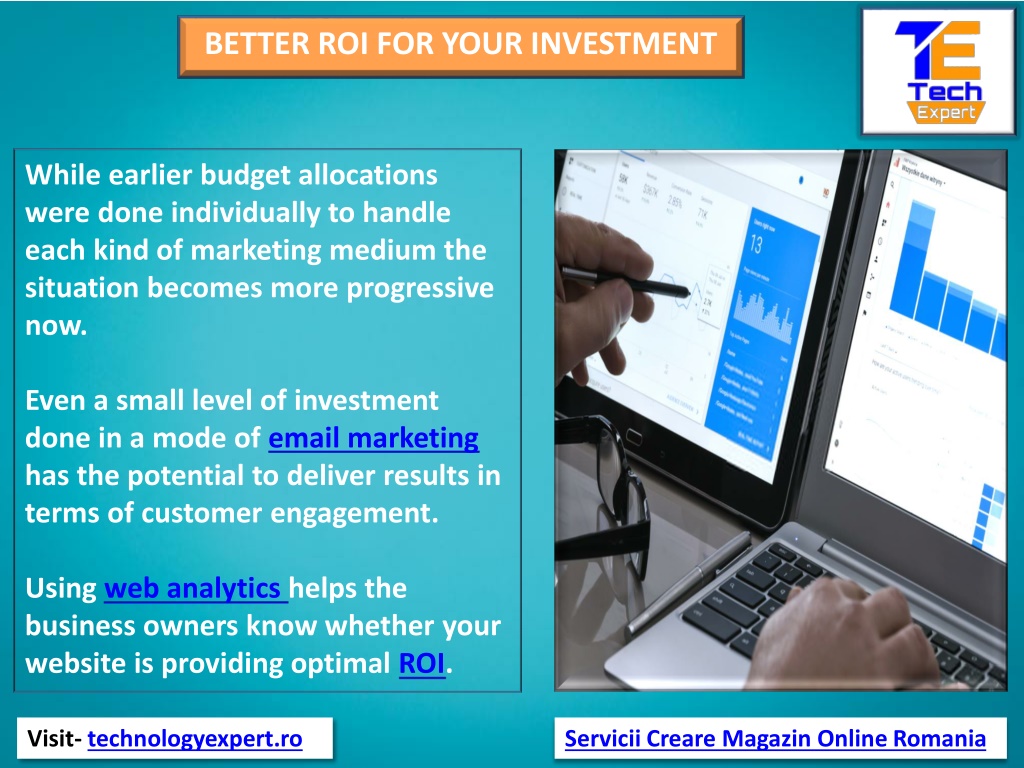 BETTER ROI FOR YOUR INVESTMENT

TE Tech Expert

While earlier budget allocations were done individually to handle each kind of marketing medium the situation becomes more progressive now.

Even a small level of investment done in a mode of email marketing has the potential to deliver results in terms of customer engagement.

Using web analytics helps the business owners know whether your website is providing optimal ROI.

Visit- technologyexpert.ro

Servicii Creare Magazin Online Romania